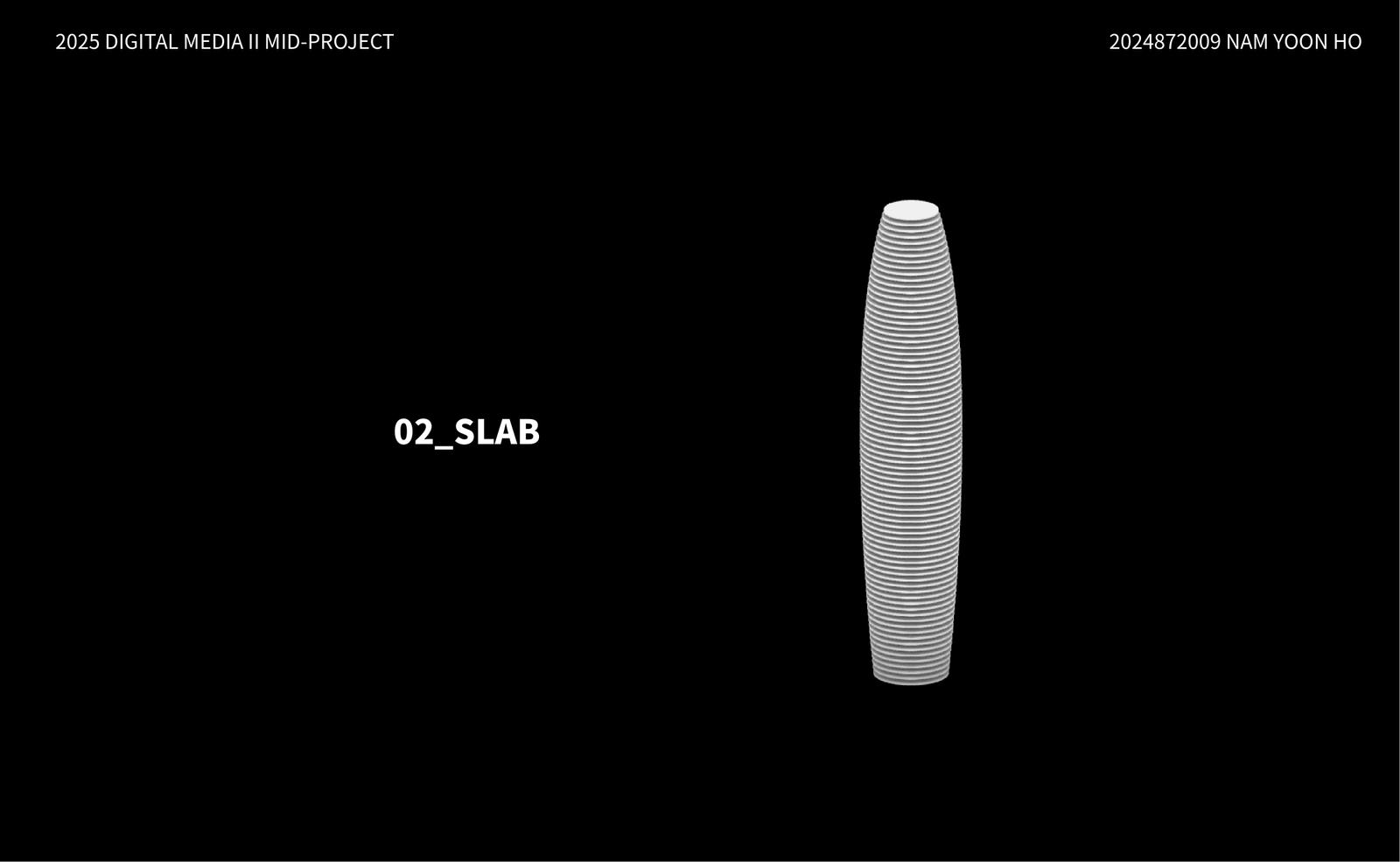 2025 DIGITAL MEDIA II MID-PROJECT

2024872009 NAM YOON HO

02_SLAB